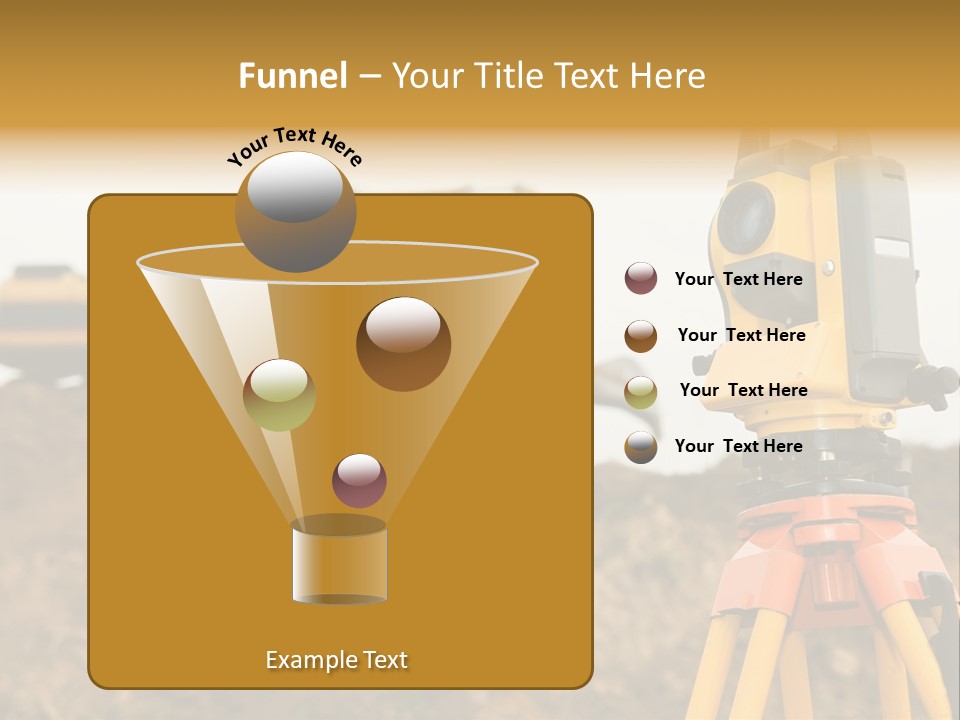 Funnel – Your Title Text Here

Your Text Here

Your Text Here

Your Text Here

Your Text Here

Your Text Here

Example Text